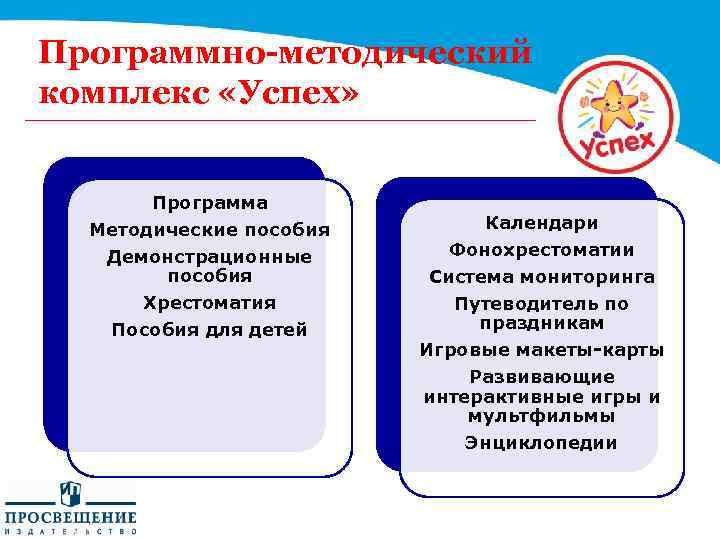 Программно-методический комплекс «Успех»

Успех

Программа
Методические пособия
Демонстрационные пособия
Хрестоматия
Пособия для детей

Календари
Фонохрестоматии
Система мониторинга
Путеводитель по праздникам
Игровые макеты-карты
Развивающие интерактивные игры и мультфильмы
Энциклопедии

ПРОСВЕЩЕНИЕ
ИЗДАТЕЛЬСТВО